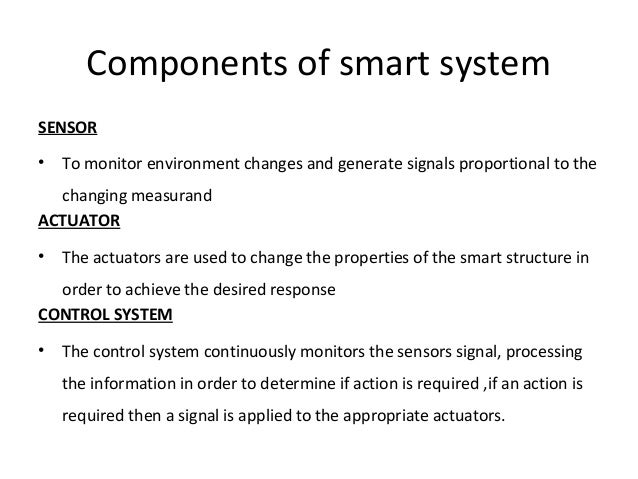 Components of smart system

SENSOR

• To monitor environment changes and generate signals proportional to the changing measurand

ACTUATOR

• The actuators are used to change the properties of the smart structure in order to achieve the desired response

CONTROL SYSTEM

• The control system continuously monitors the sensors signal, processing the information in order to determine if action is required ,if an action is required then a signal is applied to the appropriate actuators.